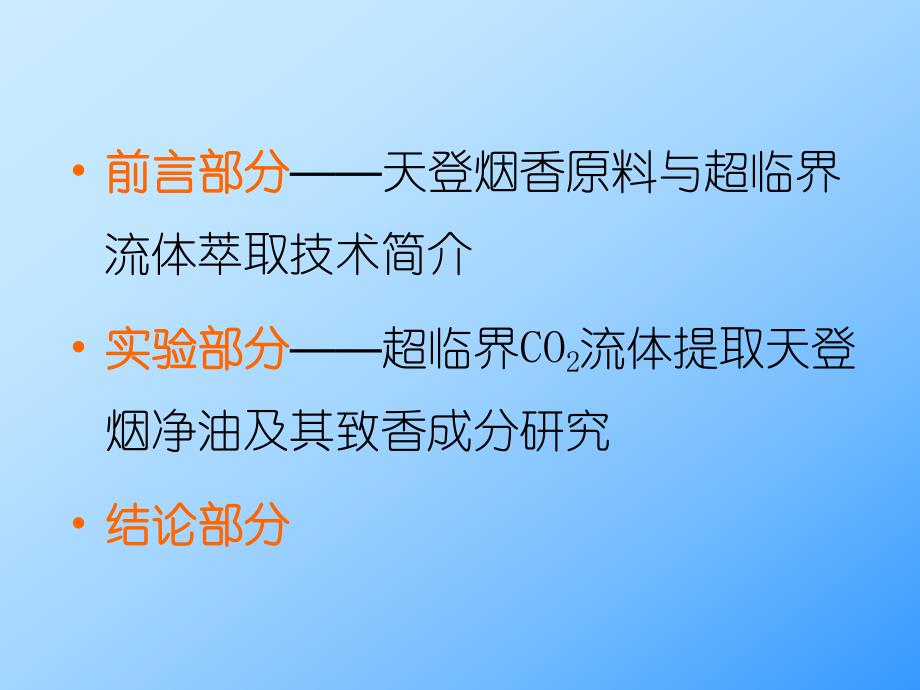 • 前言部分——天登烟香原料与超临界流体萃取技术简介

• 实验部分——超临界$CO_2$流体提取天登烟净油及其致香成分研究

• 结论部分